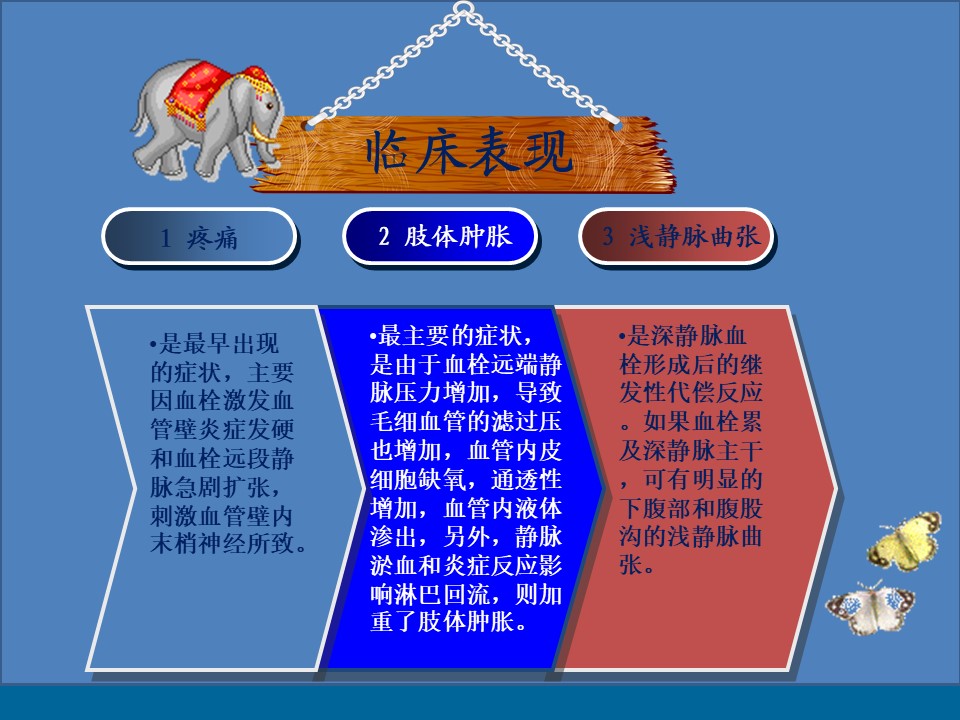 临床表现

1 疼痛

2 肢体肿胀

3 浅静脉曲张

•是最早出现的症状，主要因血栓激发血管壁炎症发硬和血栓远段静脉急剧扩张，刺激血管壁内末梢神经所致。

•最主要的症状，是由于血栓远端静脉压力增加，导致毛细血管的滤过压也增加，血管内皮细胞缺氧，通透性增加，血管内液体渗出，另外，静脉淤血和炎症反应影响淋巴回流，则加重了肢体肿胀。

•是深静脉血栓形成后的继发性代偿反应。如果血栓累及深静脉主干，可有明显的下腹部和腹股沟的浅静脉曲张。